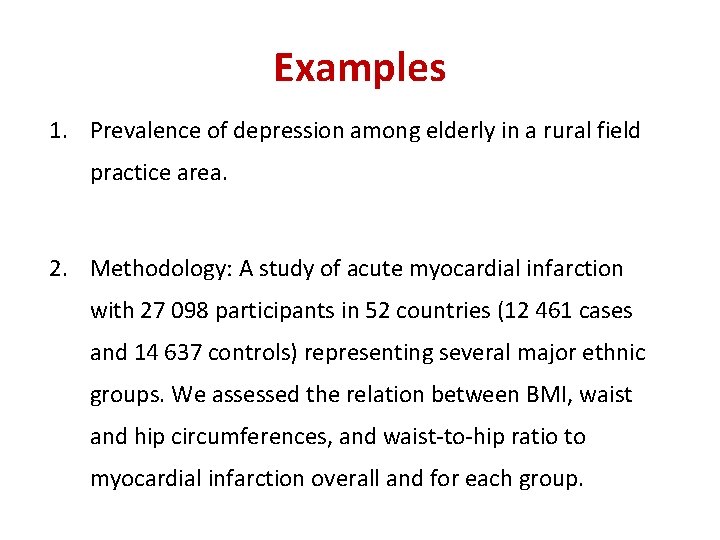 Examples

1. Prevalence of depression among elderly in a rural field practice area.

2. Methodology: A study of acute myocardial infarction with 27 098 participants in 52 countries (12 461 cases and 14 637 controls) representing several major ethnic groups. We assessed the relation between BMI, waist and hip circumferences, and waist-to-hip ratio to myocardial infarction overall and for each group.